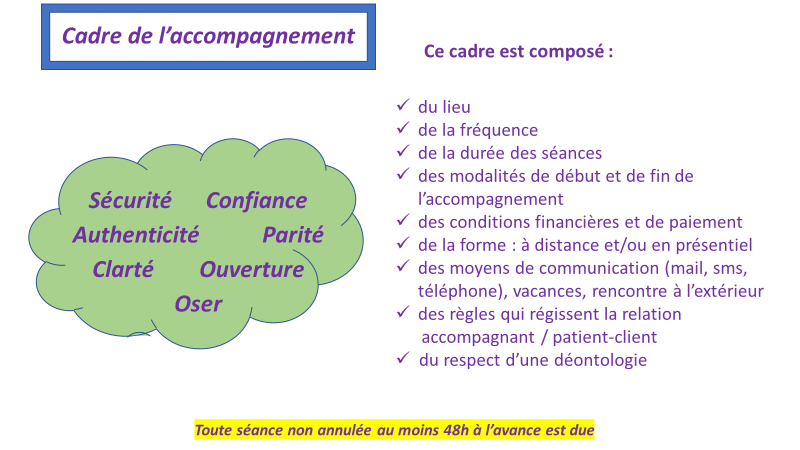 Cadre de l'accompagnement

Sécurité Confiance
Authenticité Parité
Clarté Ouverture
Oser

Ce cadre est composé :

✓ du lieu
✓ de la fréquence
✓ de la durée des séances
✓ des modalités de début et de fin de l'accompagnement
✓ des conditions financières et de paiement
✓ de la forme : à distance et/ou en présentiel
✓ des moyens de communication (mail, sms, téléphone), vacances, rencontre à l'extérieur
✓ des règles qui régissent la relation accompagnant / patient-client
✓ du respect d'une déontologie

Toute séance non annulée au moins 48h à l'avance est due